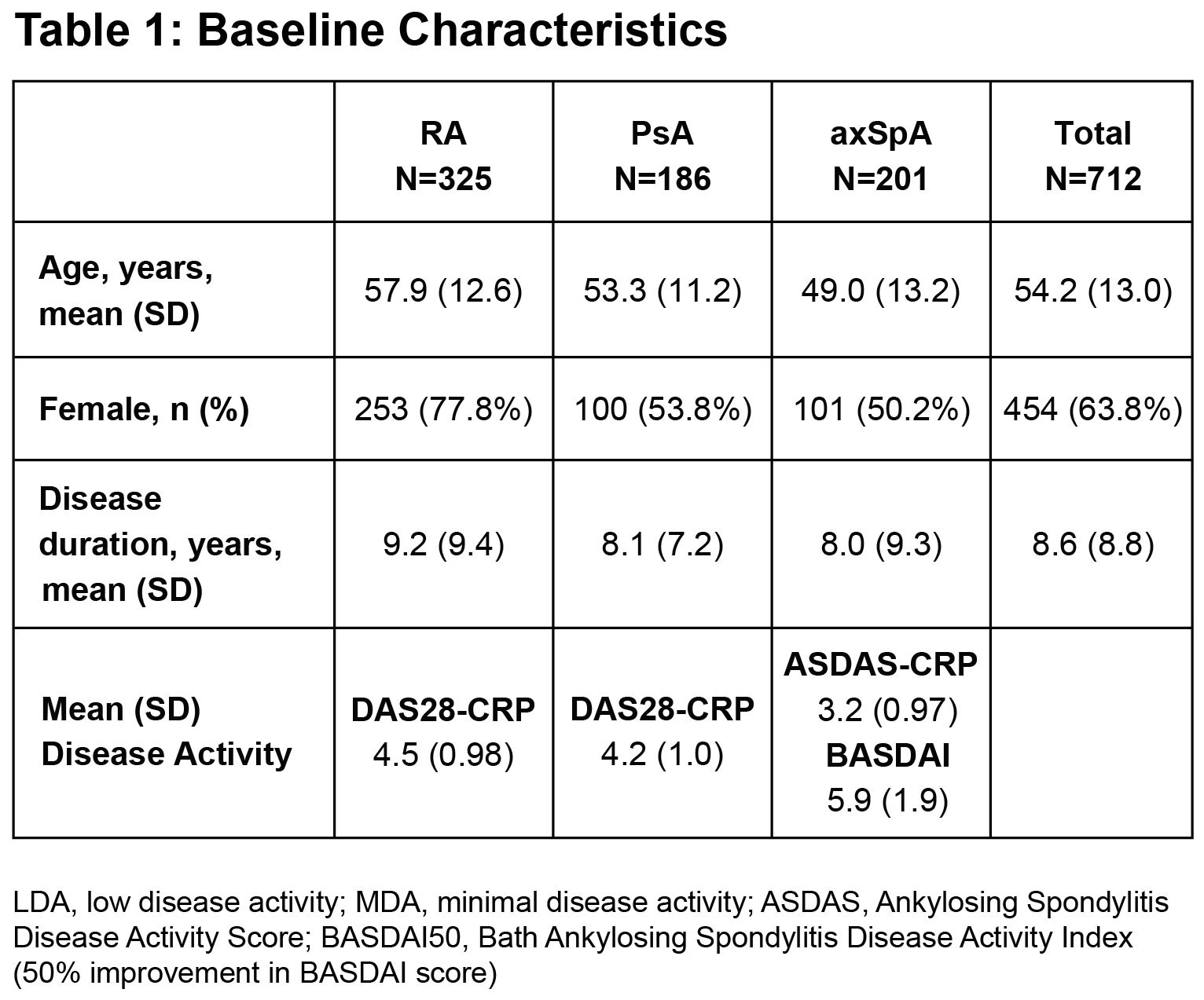 Table 1: Baseline Characteristics

| | RA N=325 | PsA N=186 | axSpA N=201 | Total N=712 |
|---|---|---|---|---|
| Age, years, mean (SD) | 57.9 (12.6) | 53.3 (11.2) | 49.0 (13.2) | 54.2 (13.0) |
| Female, n (%) | 253 (77.8%) | 100 (53.8%) | 101 (50.2%) | 454 (63.8%) |
| Disease duration, years, mean (SD) | 9.2 (9.4) | 8.1 (7.2) | 8.0 (9.3) | 8.6 (8.8) |
| Mean (SD) Disease Activity | DAS28-CRP 4.5 (0.98) | DAS28-CRP 4.2 (1.0) | ASDAS-CRP 3.2 (0.97) BASDAI 5.9 (1.9) | |

LDA, low disease activity; MDA, minimal disease activity; ASDAS, Ankylosing Spondylitis Disease Activity Score; BASDAI50, Bath Ankylosing Spondylitis Disease Activity Index (50% improvement in BASDAI score)